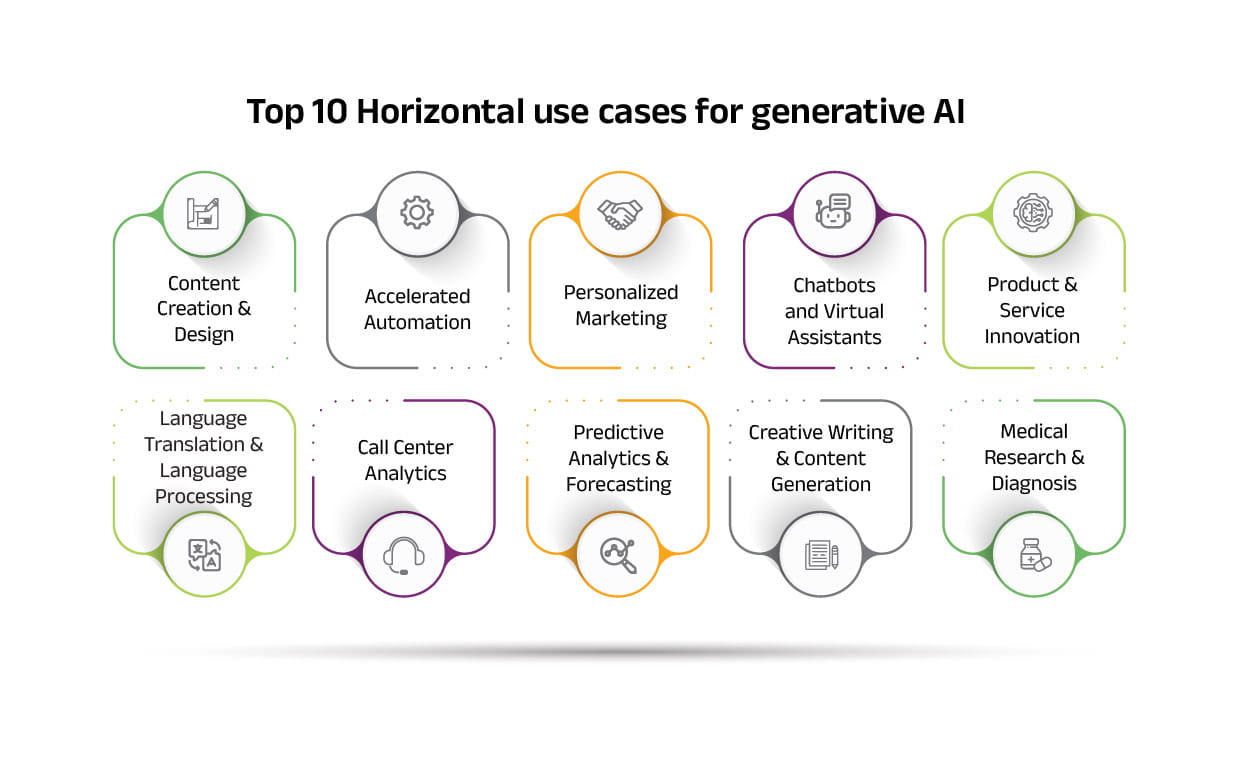 Top 10 Horizontal use cases for generative AI

Content Creation & Design

Accelerated Automation

Personalized Marketing

Chatbots and Virtual Assistants

Product & Service Innovation

Language Translation & Language Processing

Call Center Analytics

Predictive Analytics & Forecasting

Creative Writing & Content Generation

Medical Research & Diagnosis